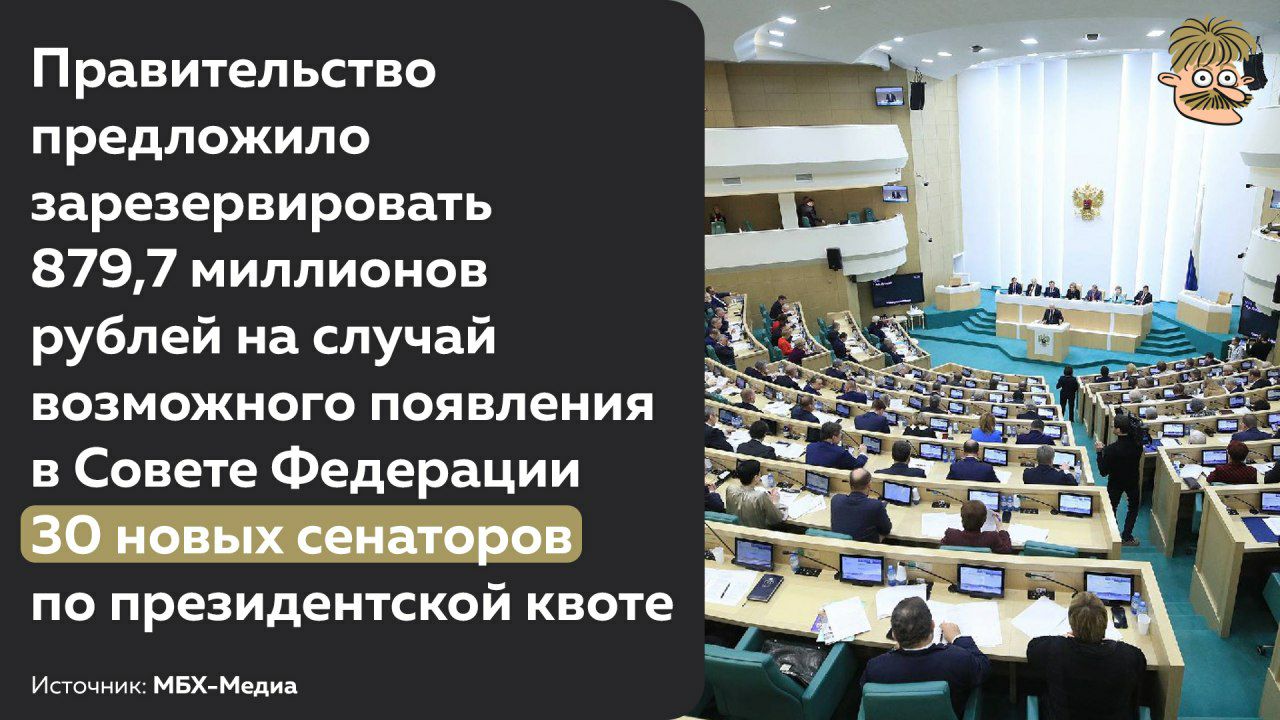 Правительство предложило зарезервировать 879,7 миллионов рублей на случай возможного появления в Совете Федерации 30 новых сенаторов по президентской квоте

Источник: МБХ-Медиа